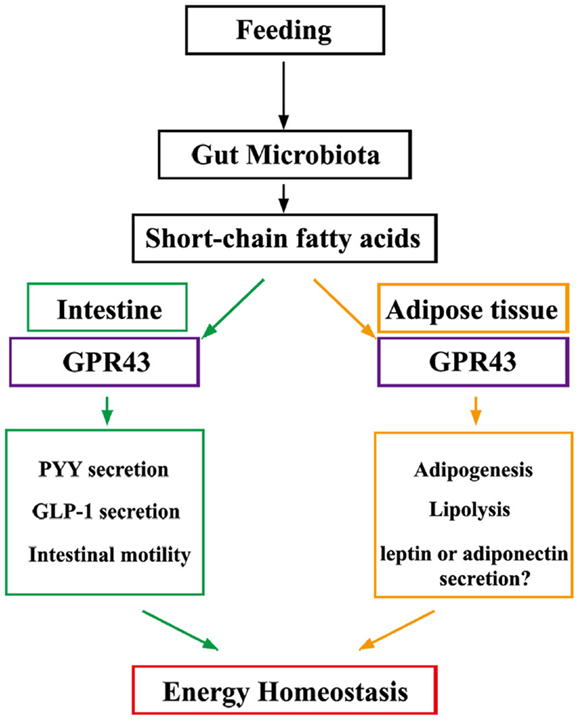 Feeding

Gut Microbiota

Short-chain fatty acids

Intestine

GPR43

PYY secretion
GLP-1 secretion
Intestinal motility

Adipose tissue

GPR43

Adipogenesis
Lipolysis
leptin or adiponectin secretion?

Energy Homeostasis